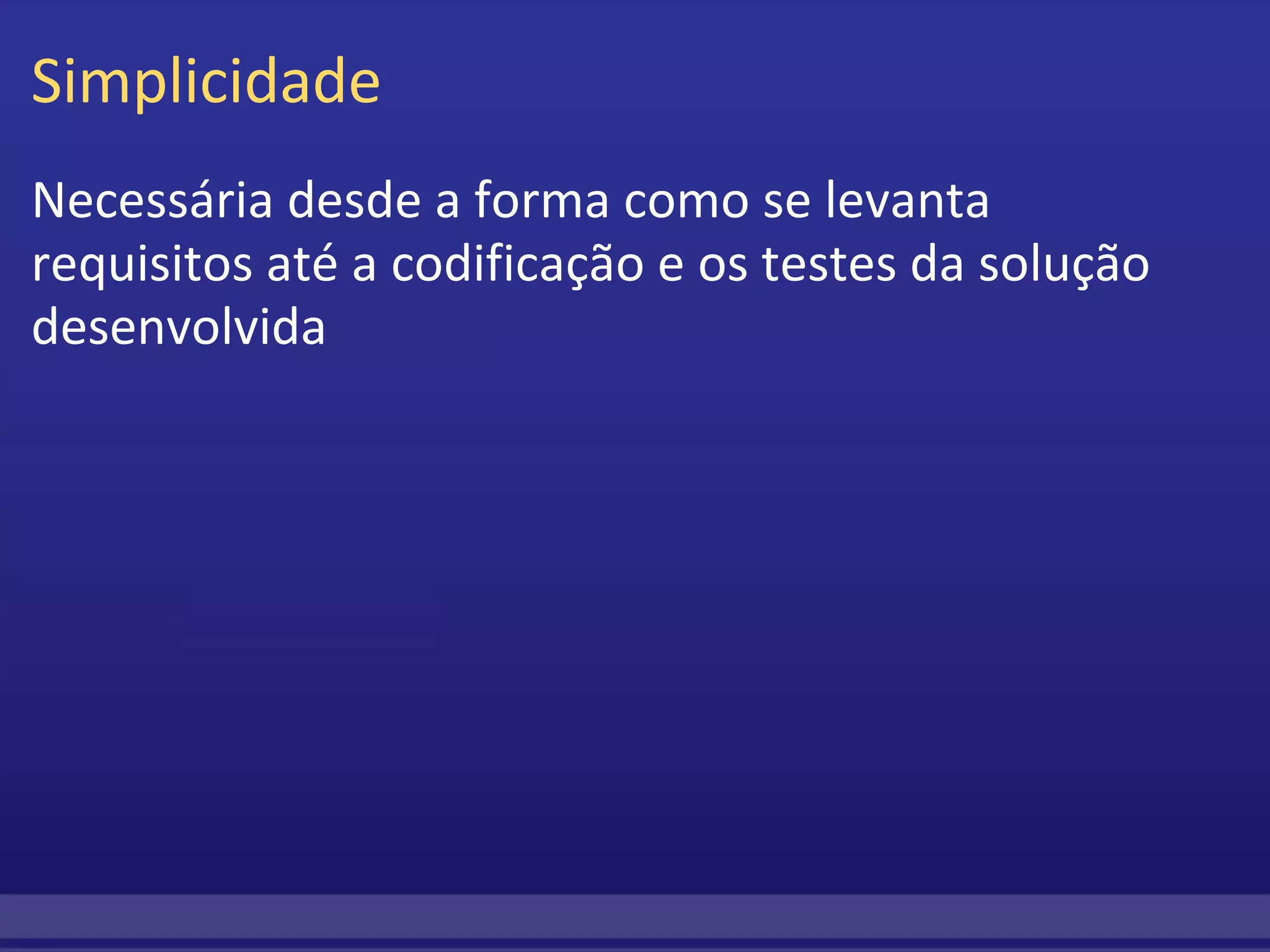 Simplicidade

Necessária desde a forma como se levanta requisitos até a codificação e os testes da solução desenvolvida